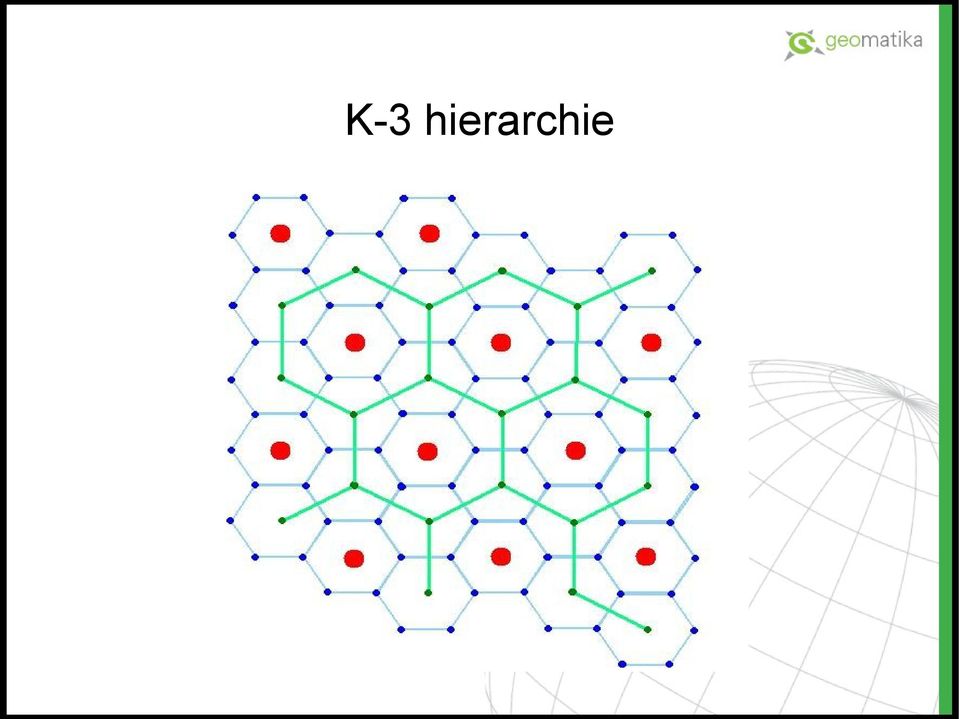 geomatika

K-3 hierarchie